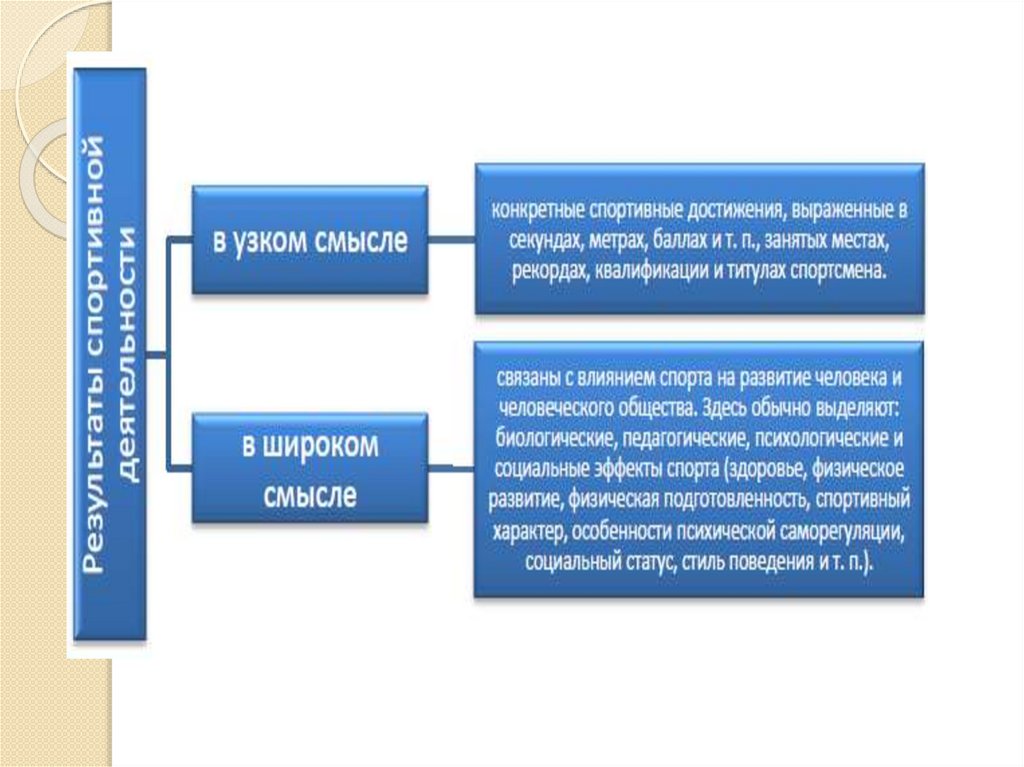 Результаты спортивной деятельности

в узком смысле

конкретные спортивные достижения, выраженные в секундах, метрах, баллах и т. п., занятых местах, рекордах, квалификации и титулах спортсмена.

в широком смысле

связаны с влиянием спорта на развитие человека и человеческого общества. Здесь обычно выделяют: биологические, педагогические, психологические и социальные эффекты спорта (здоровье, физическое развитие, физическая подготовленность, спортивный характер, особенности психической саморегуляции, социальный статус, стиль поведения и т. п.).